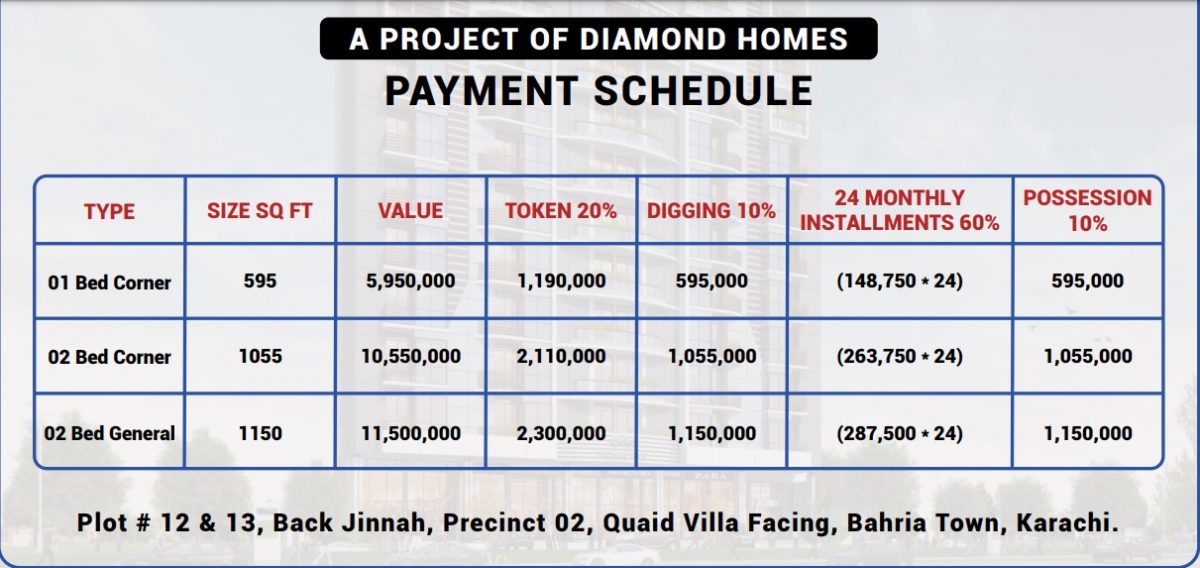 A PROJECT OF DIAMOND HOMES

PAYMENT SCHEDULE

| TYPE | SIZE SQ FT | VALUE | TOKEN 20% | DIGGING 10% | 24 MONTHLY INSTALLMENTS 60% | POSSESSION 10% |
|---|---|---|---|---|---|---|
| 01 Bed Corner | 595 | 5,950,000 | 1,190,000 | 595,000 | (148,750 * 24) | 595,000 |
| 02 Bed Corner | 1055 | 10,550,000 | 2,110,000 | 1,055,000 | (263,750 * 24) | 1,055,000 |
| 02 Bed General | 1150 | 11,500,000 | 2,300,000 | 1,150,000 | (287,500 * 24) | 1,150,000 |

Plot # 12 & 13, Back Jinnah, Precinct 02, Quaid Villa Facing, Bahria Town, Karachi.